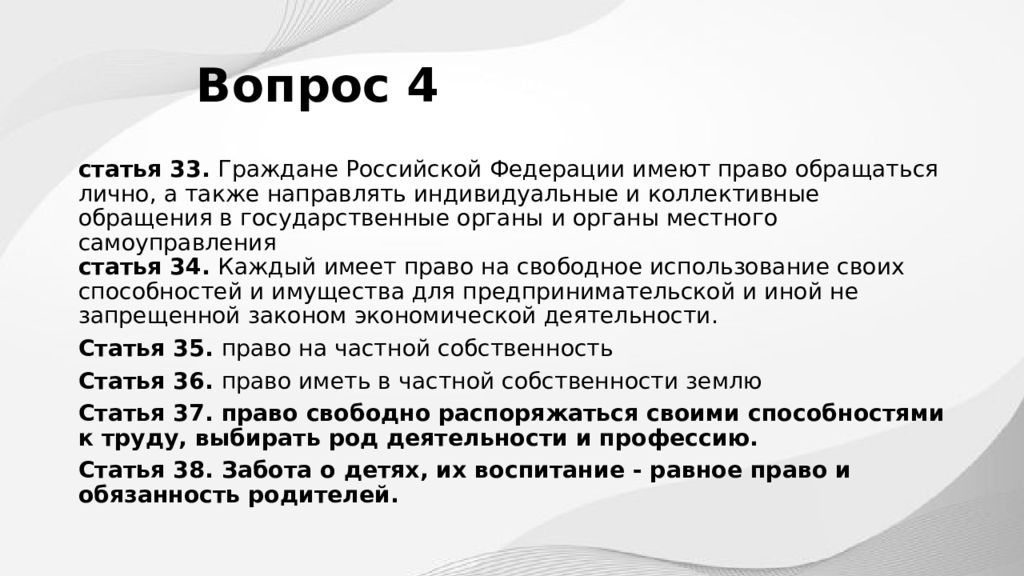 Вопрос 4

статья 33. Граждане Российской Федерации имеют право обращаться лично, а также направлять индивидуальные и коллективные обращения в государственные органы и органы местного самоуправления
статья 34. Каждый имеет право на свободное использование своих способностей и имущества для предпринимательской и иной не запрещенной законом экономической деятельности.

Статья 35. право на частной собственность

Статья 36. право иметь в частной собственности землю

Статья 37. право свободно распоряжаться своими способностями к труду, выбирать род деятельности и профессию.

Статья 38. Забота о детях, их воспитание - равное право и обязанность родителей.